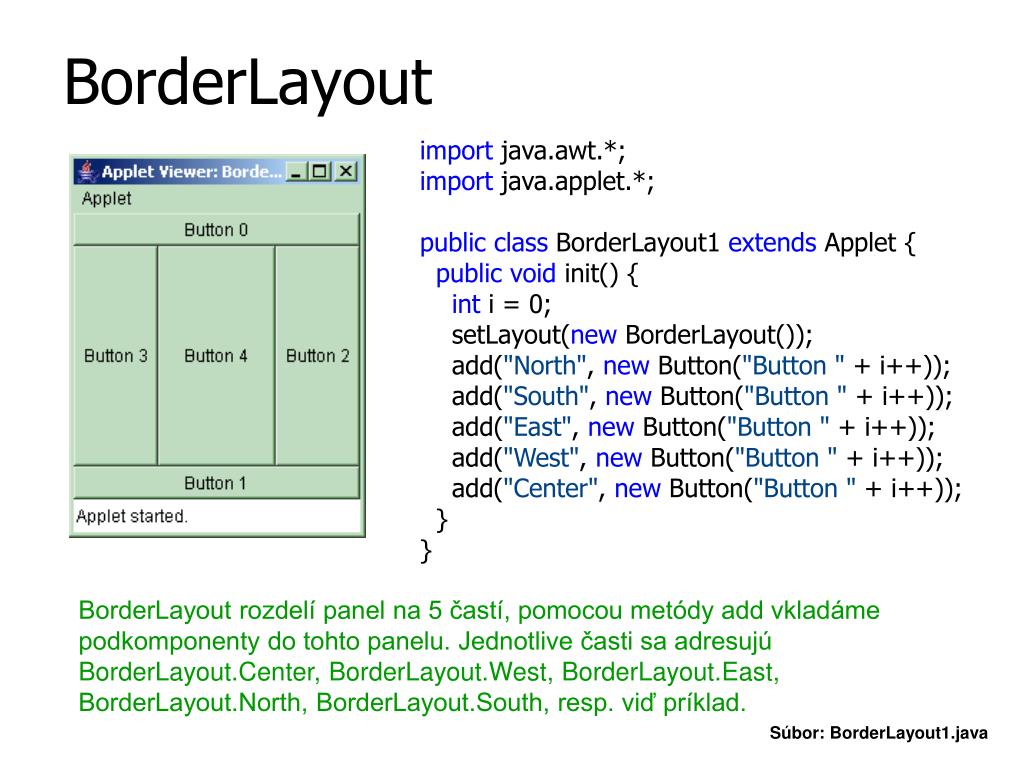 BorderLayout

Applet Viewer: Borde...
Applet
Button 0
Button 3
Button 4
Button 2
Button 1
Applet started.

import java.awt.*;
import java.applet.*;

public class BorderLayout1 extends Applet {
  public void init() {
    int i = 0;
    setLayout(new BorderLayout());
    add("North", new Button("Button " + i++));
    add("South", new Button("Button " + i++));
    add("East", new Button("Button " + i++));
    add("West", new Button("Button " + i++));
    add("Center", new Button("Button " + i++));
  }
}

BorderLayout rozdelí panel na 5 častí, pomocou metódy add vkladáme podkomponenty do tohto panelu. Jednotlive časti sa adresujú BorderLayout.Center, BorderLayout.West, BorderLayout.East, BorderLayout.North, BorderLayout.South, resp. viď príklad.

Súbor: BorderLayout1.java